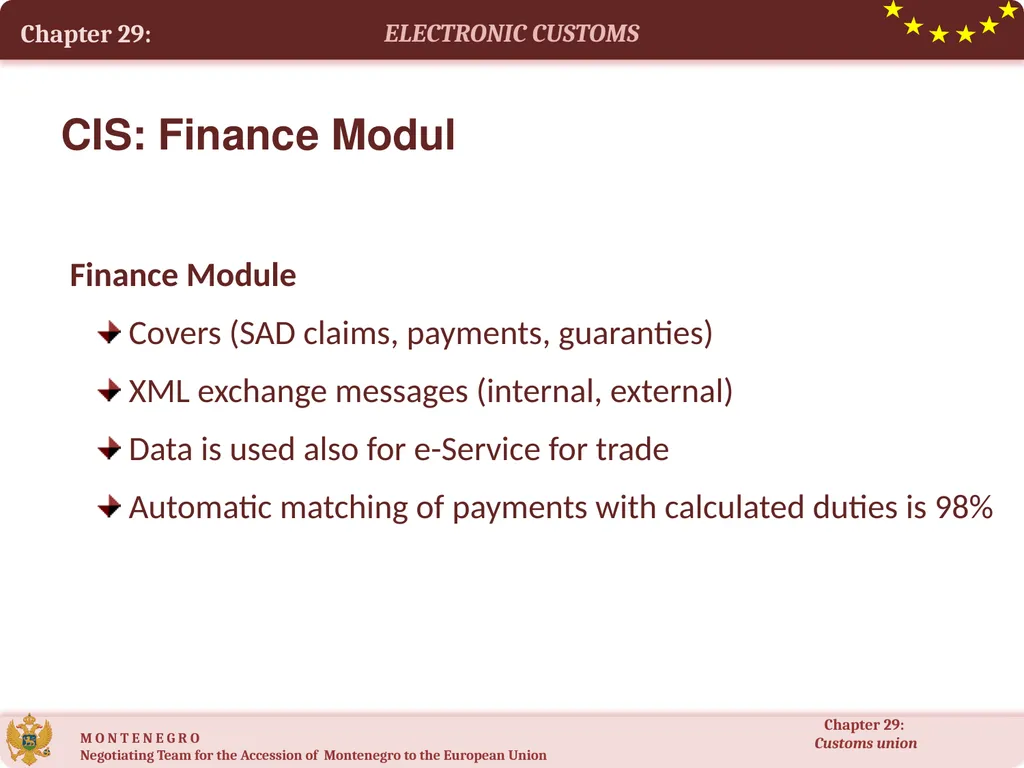 Chapter 29: ELECTRONIC CUSTOMS

CIS: Finance Modul

Finance Module

Covers (SAD claims, payments, guaranties)

XML exchange messages (internal, external)

Data is used also for e-Service for trade

Automatic matching of payments with calculated duties is 98%

M O N T E N E G R O
Negotiating Team for the Accession of Montenegro to the European Union

Chapter 29:
Customs union